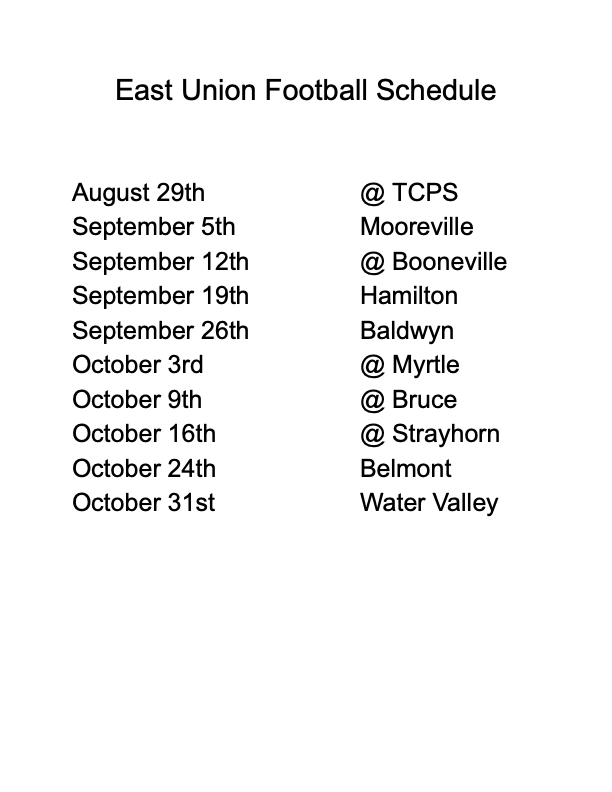 East Union Football Schedule

| | |
|---|---|
| August 29th | @ TCPS |
| September 5th | Mooreville |
| September 12th | @ Booneville |
| September 19th | Hamilton |
| September 26th | Baldwyn |
| October 3rd | @ Myrtle |
| October 9th | @ Bruce |
| October 16th | @ Strayhorn |
| October 24th | Belmont |
| October 31st | Water Valley |